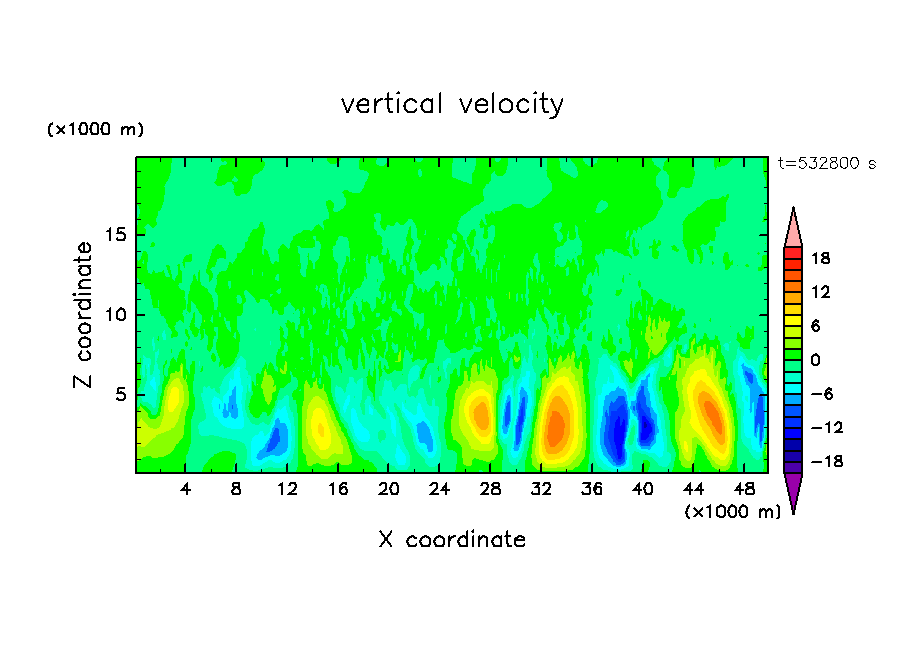 vertical velocity

(×1000 m)

t=532800 s

Z coordinate

15
10
5

4 8 12 16 20 24 28 32 36 40 44 48

(×1000 m)

X coordinate

18
12
6
0
−6
−12
−18